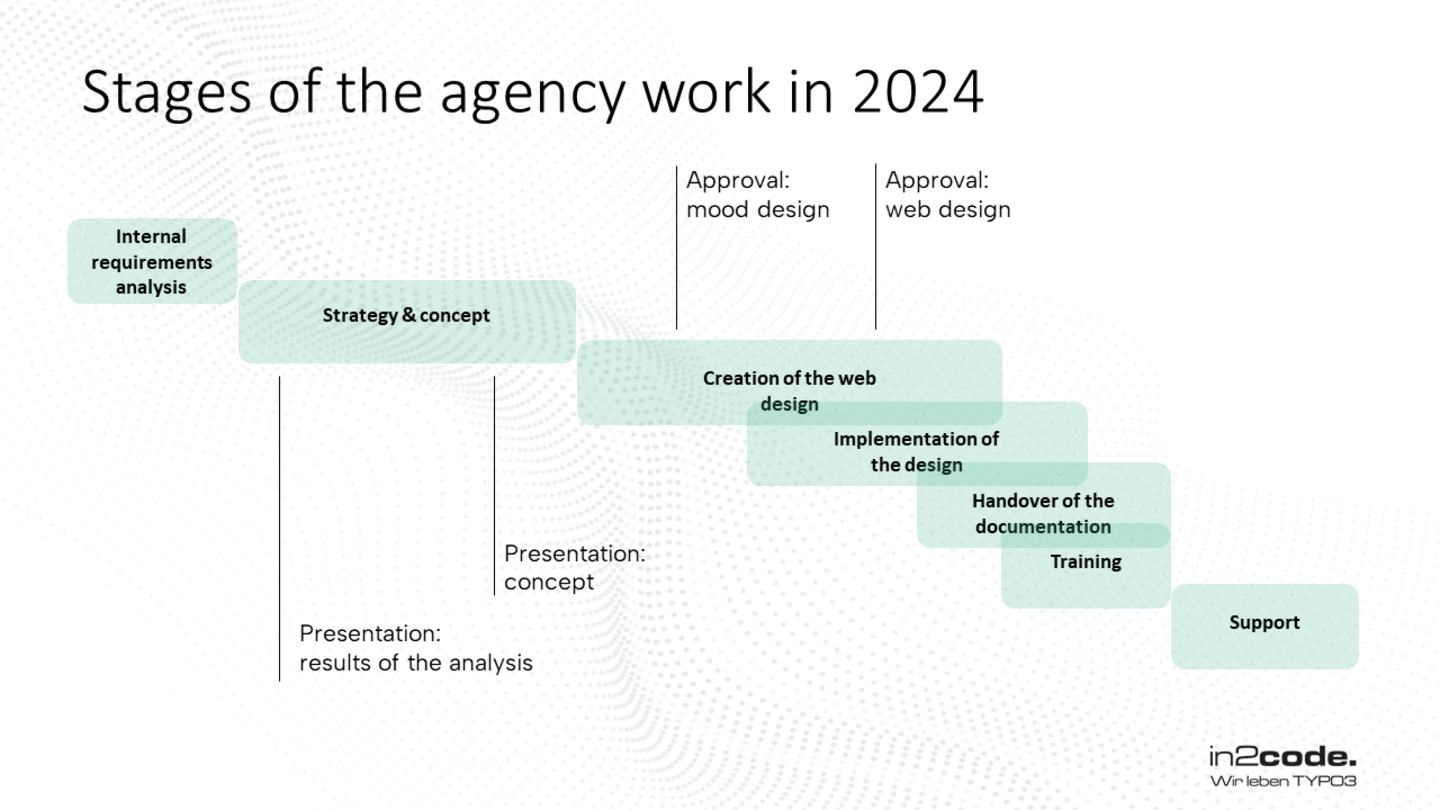 Stages of the agency work in 2024

Approval: mood design

Approval: web design

Internal requirements analysis

Strategy & concept

Creation of the web design

Implementation of the design

Handover of the documentation

Training

Support

Presentation: concept

Presentation: results of the analysis

in2code.
Wir leben TYPO3